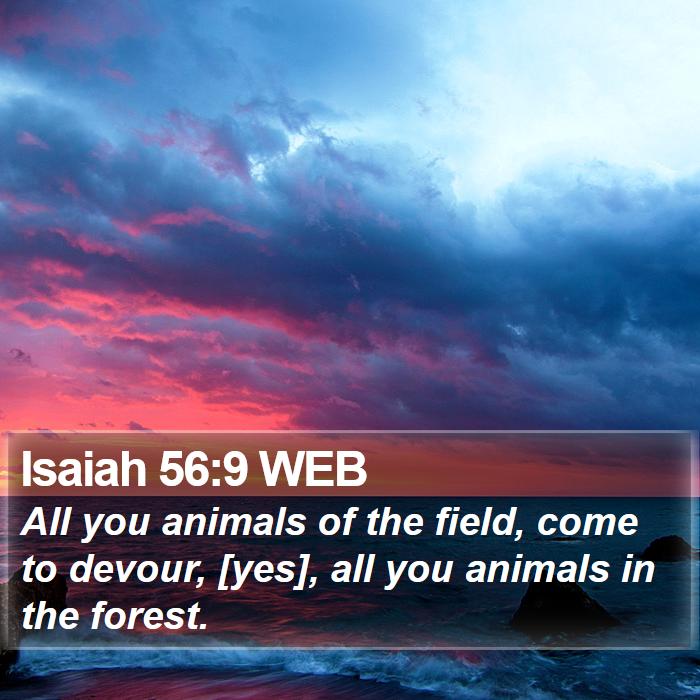 Isaiah 56:9 WEB

All you animals of the field, come to devour, [yes], all you animals in the forest.